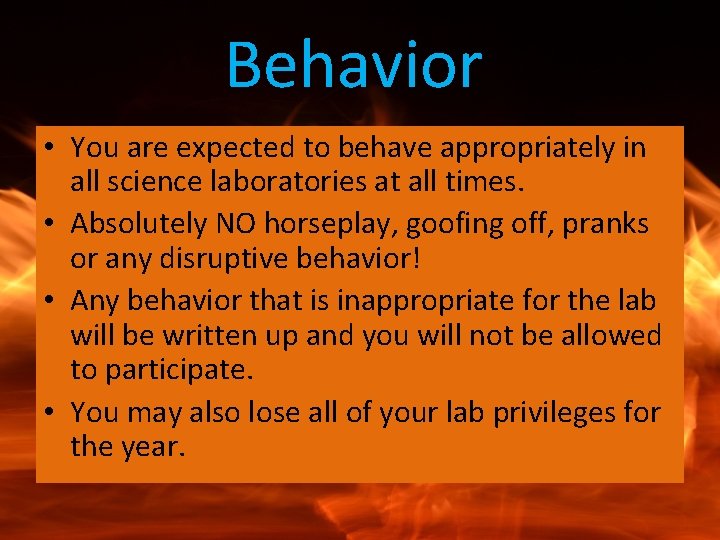 Behavior

• You are expected to behave appropriately in all science laboratories at all times.
• Absolutely NO horseplay, goofing off, pranks or any disruptive behavior!
• Any behavior that is inappropriate for the lab will be written up and you will not be allowed to participate.
• You may also lose all of your lab privileges for the year.